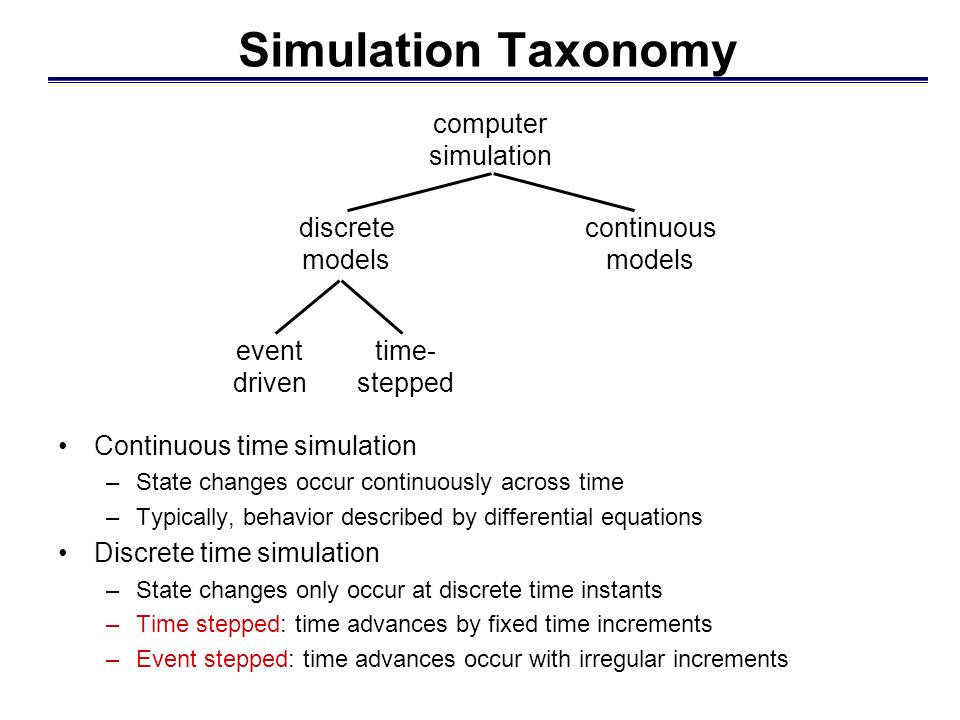 Simulation Taxonomy

computer simulation

discrete models

continuous models

event driven

time-stepped

• Continuous time simulation
– State changes occur continuously across time
– Typically, behavior described by differential equations
• Discrete time simulation
– State changes only occur at discrete time instants
– Time stepped: time advances by fixed time increments
– Event stepped: time advances occur with irregular increments